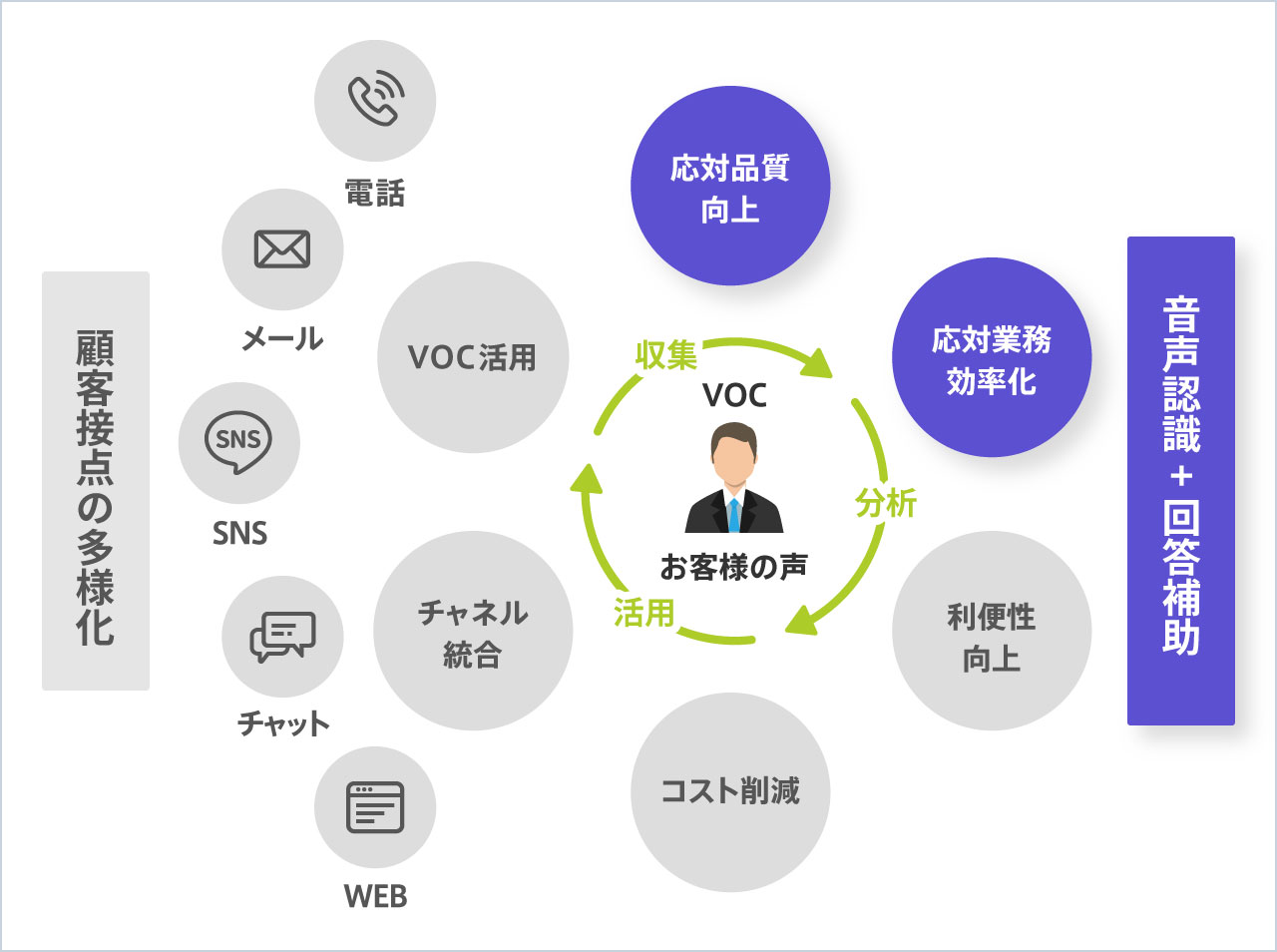 顧客接点の多様化

電話

メール

SNS

SNS

チャット

WEB

VOC活用

チャネル統合

応対品質向上

収集

VOC

お客様の声

分析

活用

応対業務効率化

利便性向上

コスト削減

音声認識＋回答補助